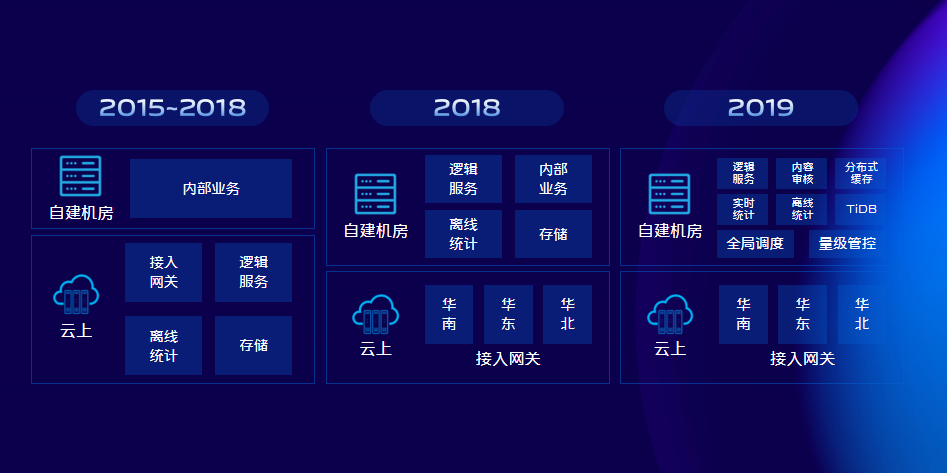 2015~2018

自建机房

内部业务

云上

接入网关

逻辑服务

离线统计

存储

2018

自建机房

逻辑服务

内部业务

离线统计

存储

云上

华南

华东

华北

接入网关

2019

自建机房

逻辑服务

内容审核

分布式缓存

实时统计

离线统计

TiDB

全局调度

量级管控

云上

华南

华东

华北

接入网关